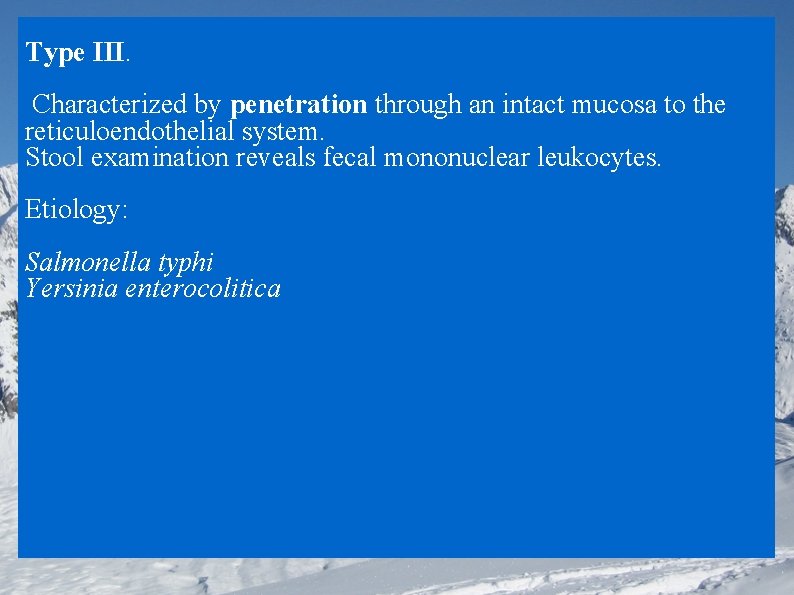 Type III.

Characterized by penetration through an intact mucosa to the reticuloendothelial system.
Stool examination reveals fecal mononuclear leukocytes.

Etiology:

Salmonella typhi
Yersinia enterocolitica